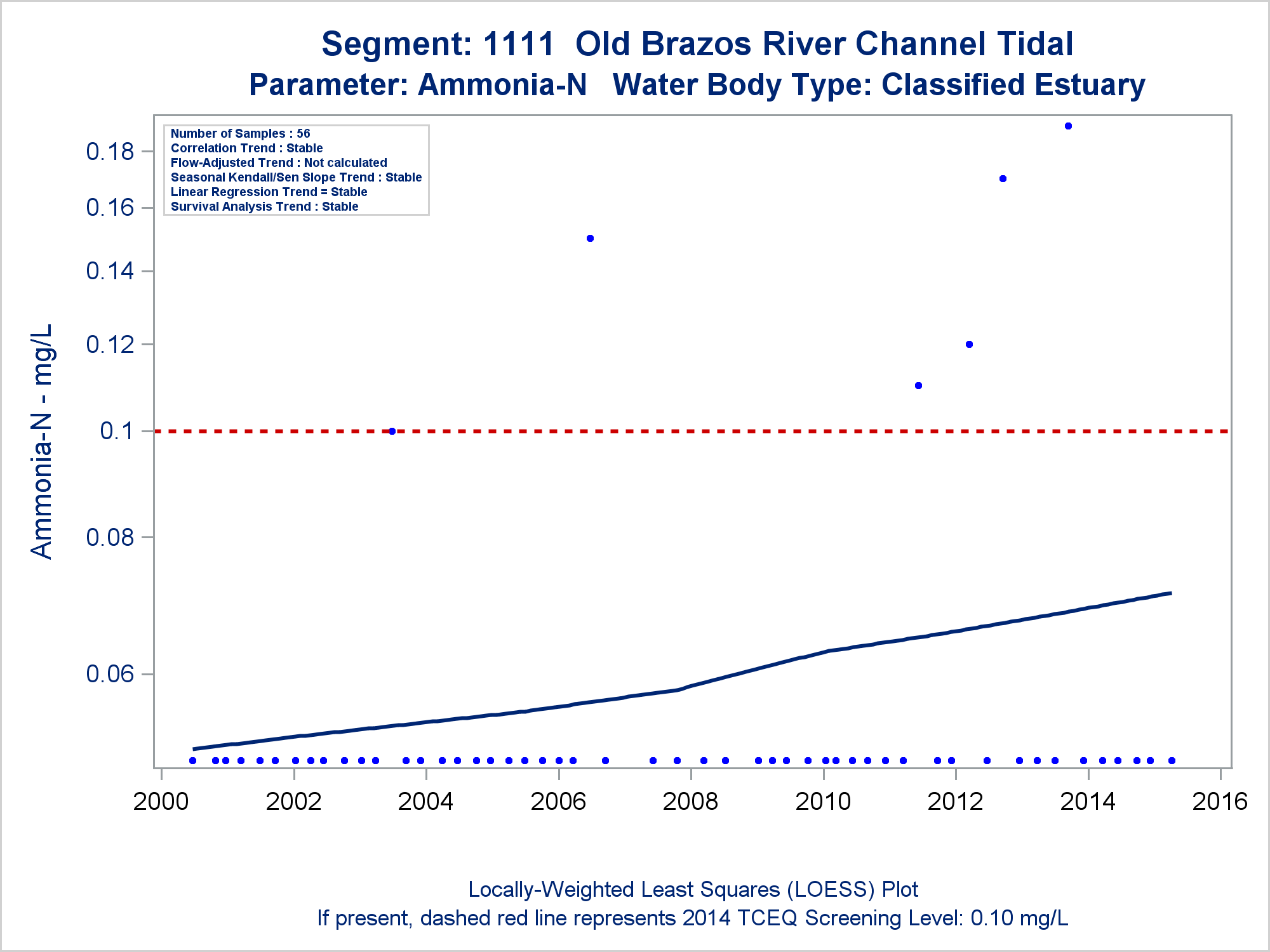 Segment: 1111 Old Brazos River Channel Tidal
Parameter: Ammonia-N Water Body Type: Classified Estuary

Number of Samples : 56
Correlation Trend : Stable
Flow-Adjusted Trend : Not calculated
Seasonal Kendall/Sen Slope Trend : Stable
Linear Regression Trend = Stable
Survival Analysis Trend : Stable

Ammonia-N - mg/L

0.18
0.16
0.14
0.12
0.1
0.08
0.06

2000 2002 2004 2006 2008 2010 2012 2014 2016

Locally-Weighted Least Squares (LOESS) Plot
If present, dashed red line represents 2014 TCEQ Screening Level: 0.10 mg/L